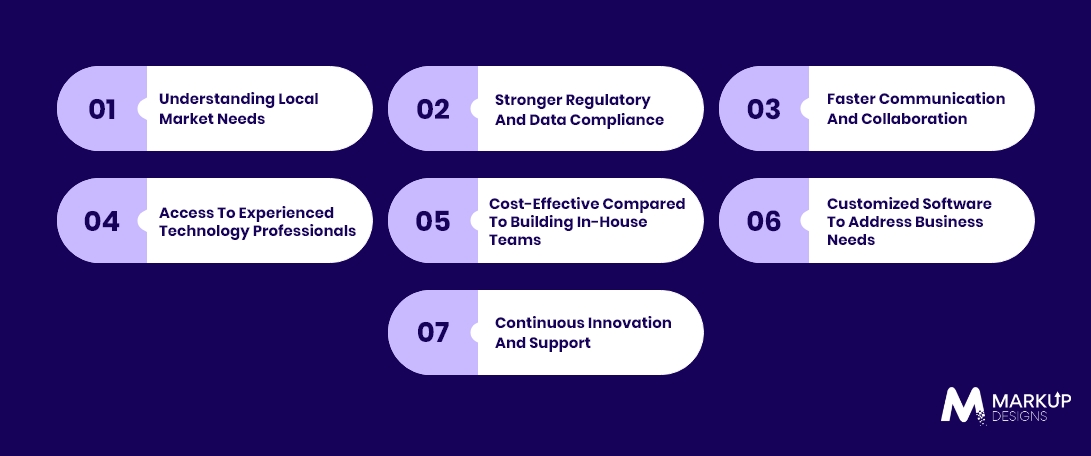 01 Understanding Local Market Needs

02 Stronger Regulatory And Data Compliance

03 Faster Communication And Collaboration

04 Access To Experienced Technology Professionals

05 Cost-Effective Compared To Building In-House Teams

06 Customized Software To Address Business Needs

07 Continuous Innovation And Support

MARKUP DESIGNS